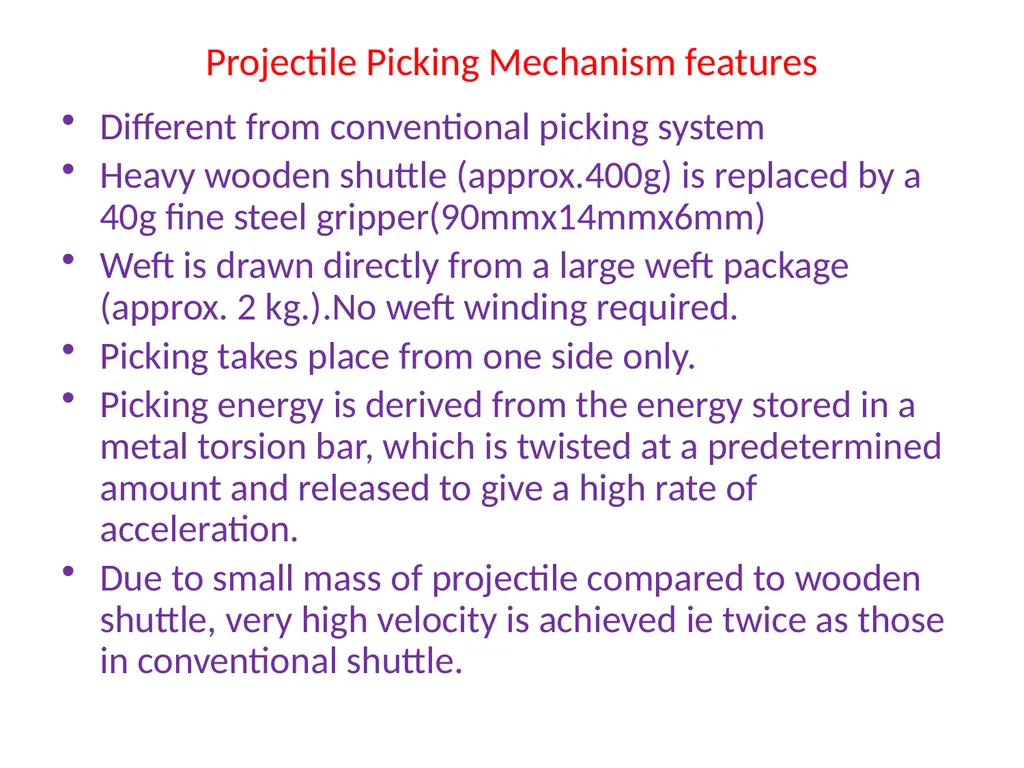 Projectile Picking Mechanism features

• Different from conventional picking system
• Heavy wooden shuttle (approx.400g) is replaced by a 40g fine steel gripper(90mmx14mmx6mm)
• Weft is drawn directly from a large weft package (approx. 2 kg.).No weft winding required.
• Picking takes place from one side only.
• Picking energy is derived from the energy stored in a metal torsion bar, which is twisted at a predetermined amount and released to give a high rate of acceleration.
• Due to small mass of projectile compared to wooden shuttle, very high velocity is achieved ie twice as those in conventional shuttle.